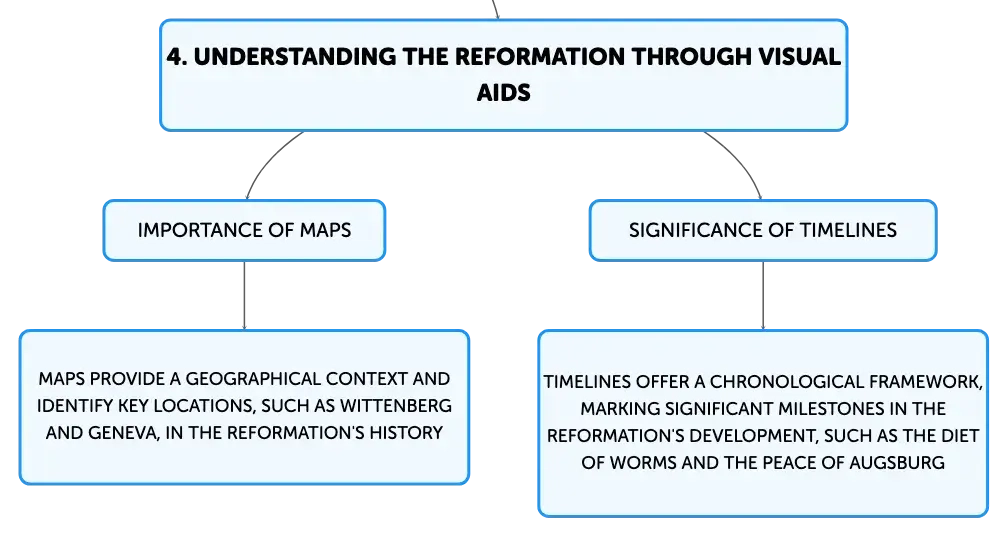 4. UNDERSTANDING THE REFORMATION THROUGH VISUAL AIDS

IMPORTANCE OF MAPS

MAPS PROVIDE A GEOGRAPHICAL CONTEXT AND IDENTIFY KEY LOCATIONS, SUCH AS WITTENBERG AND GENEVA, IN THE REFORMATION'S HISTORY

SIGNIFICANCE OF TIMELINES

TIMELINES OFFER A CHRONOLOGICAL FRAMEWORK, MARKING SIGNIFICANT MILESTONES IN THE REFORMATION'S DEVELOPMENT, SUCH AS THE DIET OF WORMS AND THE PEACE OF AUGSBURG